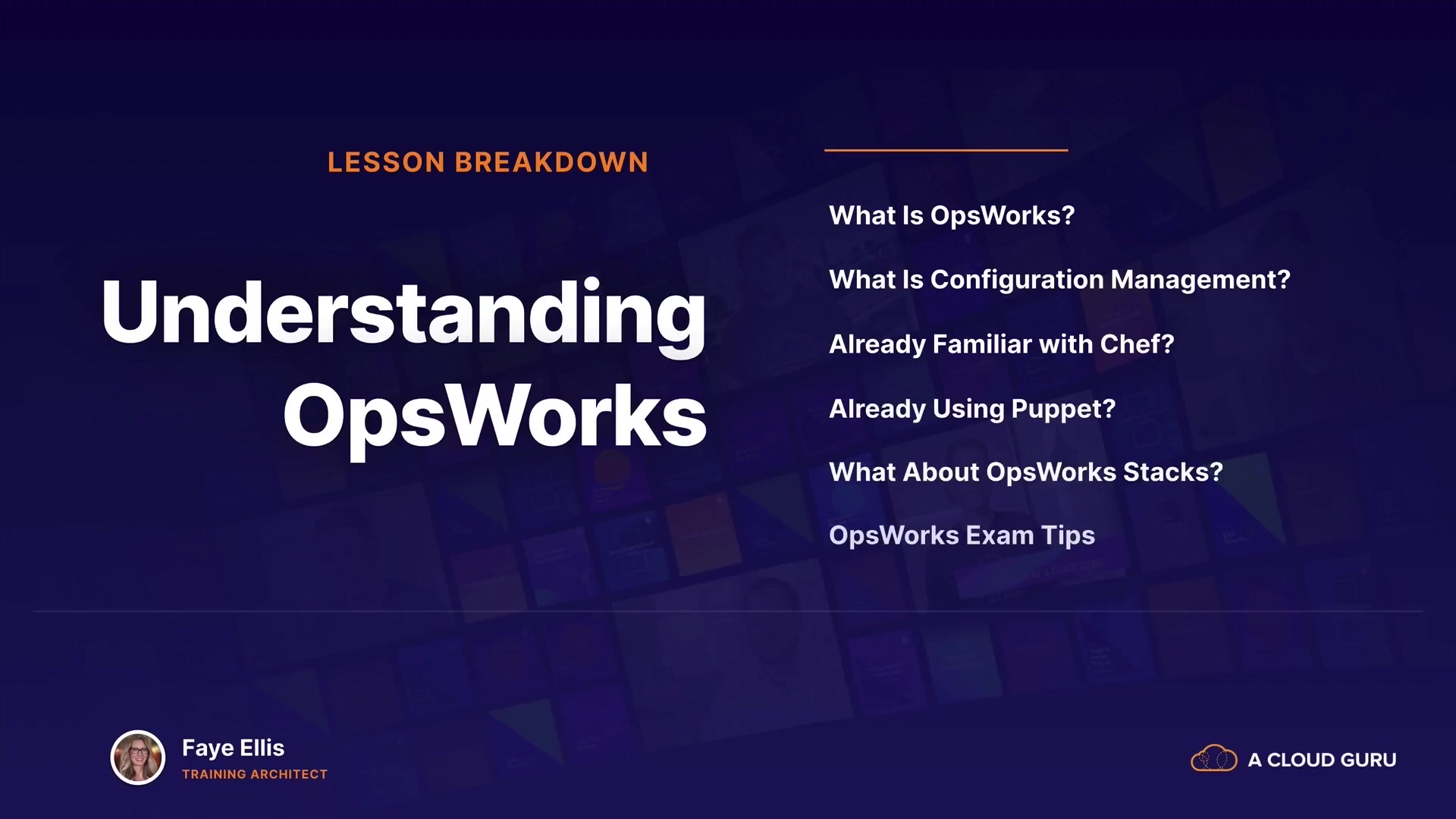 LESSON BREAKDOWN

Understanding OpsWorks

What Is OpsWorks?

What Is Configuration Management?

Already Familiar with Chef?

Already Using Puppet?

What About OpsWorks Stacks?

OpsWorks Exam Tips

Faye Ellis
TRAINING ARCHITECT

A CLOUD GURU